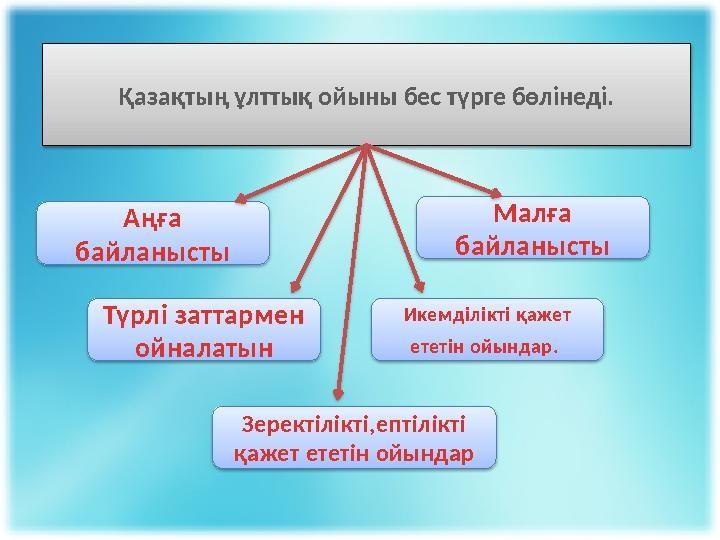 Қазақтың ұлттық ойыны бес түрге бөлінеді.

Аңға байланысты

Малға байланысты

Түрлі заттармен ойналатын

Икемділікті қажет ететін ойындар.

Зеректілікті,ептілікті қажет ететін ойындар